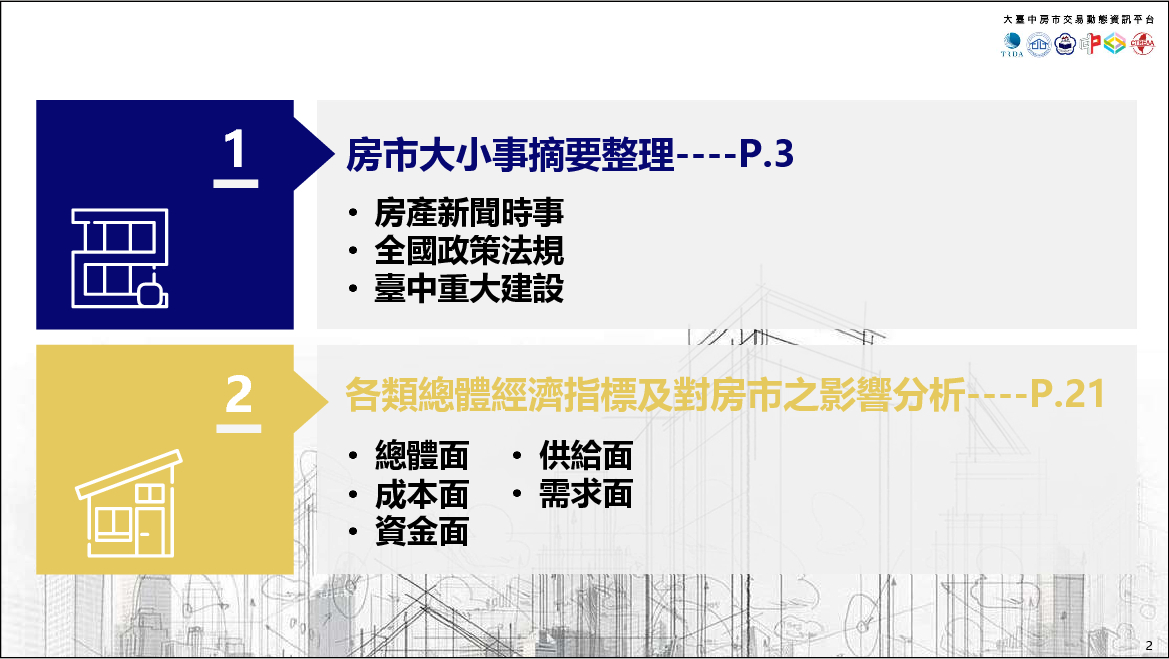 大臺中房市交易動態資訊平台

TUDA

1

房市大小事摘要整理----P.3

• 房產新聞時事
• 全國政策法規
• 臺中重大建設

2

各類總體經濟指標及對房市之影響分析----P.21

• 總體面
• 成本面
• 資金面
• 供給面
• 需求面

2